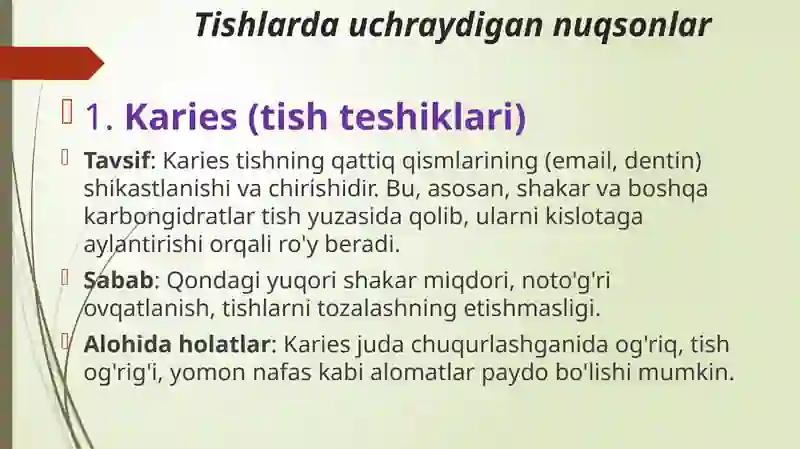 Tishlarda uchraydigan nuqsonlar

1. Karies (tish teshiklari)

Tavsif: Karies tishning qattiq qismlarining (email, dentin) shikastlanishi va chirishidir. Bu, asosan, shakar va boshqa karbongidratlar tish yuzasida qolib, ularni kislotaga aylantirishi orqali ro'y beradi.

Sabab: Qondagi yuqori shakar miqdori, noto'g'ri ovqatlanish, tishlarni tozalashning etishmasligi.

Alohida holatlar: Karies juda chuqurlashganida og'riq, tish og'rig'i, yomon nafas kabi alomatlar paydo bo'lishi mumkin.